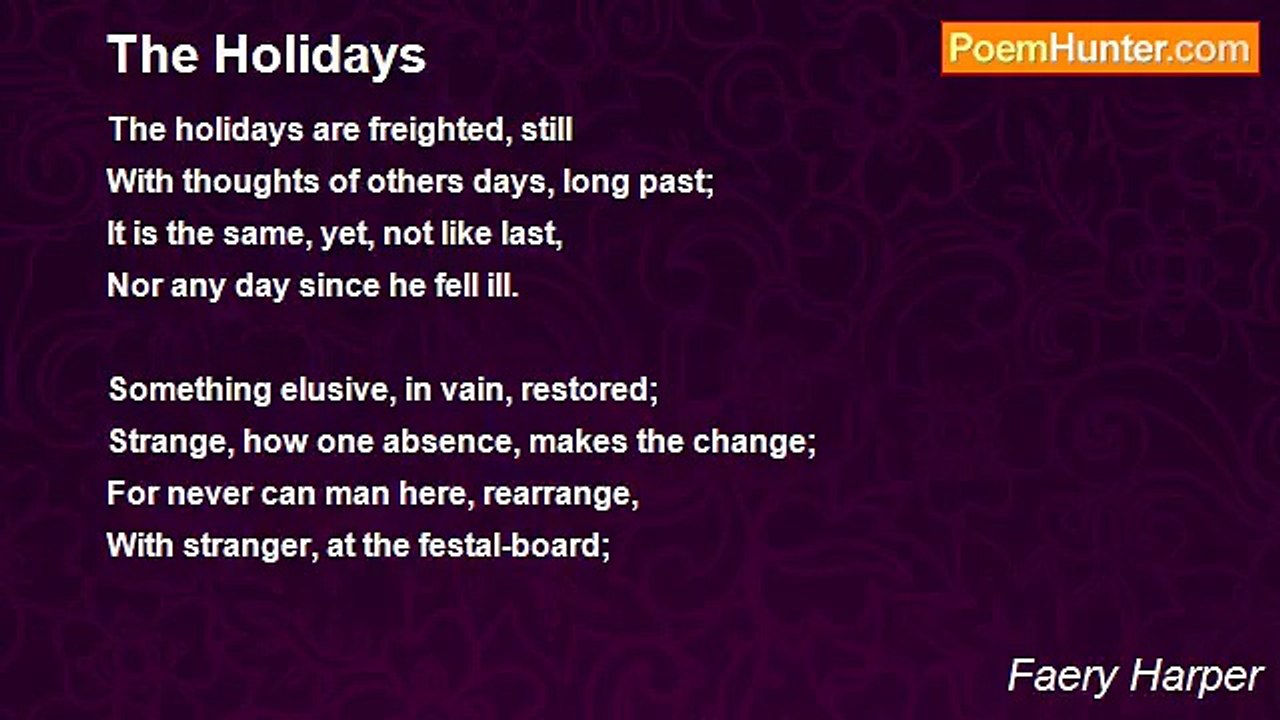 The Holidays

PoemHunter.com

The holidays are freighted, still
With thoughts of others days, long past;
It is the same, yet, not like last,
Nor any day since he fell ill.

Something elusive, in vain, restored;
Strange, how one absence, makes the change;
For never can man here, rearrange,
With stranger, at the festal-board;

Faery Harper